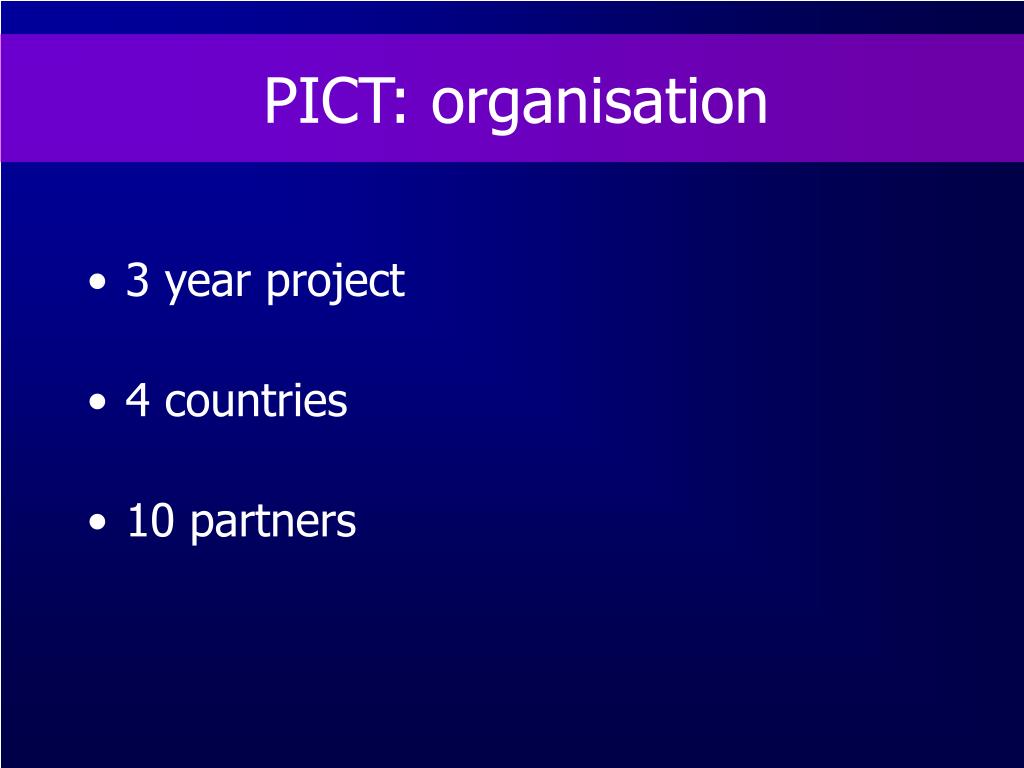 PICT: organisation

• 3 year project

• 4 countries

• 10 partners